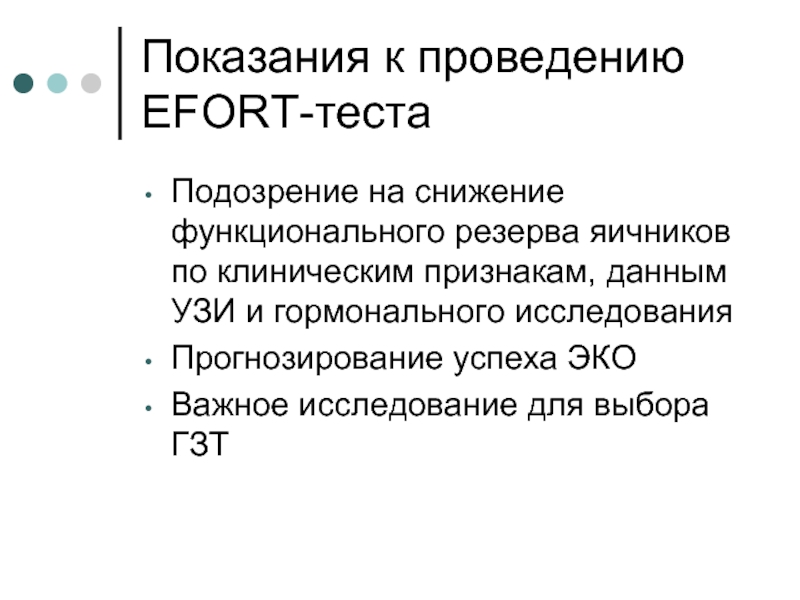 Показания к проведению EFORT-теста

• Подозрение на снижение функционального резерва яичников по клиническим признакам, данным УЗИ и гормонального исследования
• Прогнозирование успеха ЭКО
• Важное исследование для выбора ГЗТ